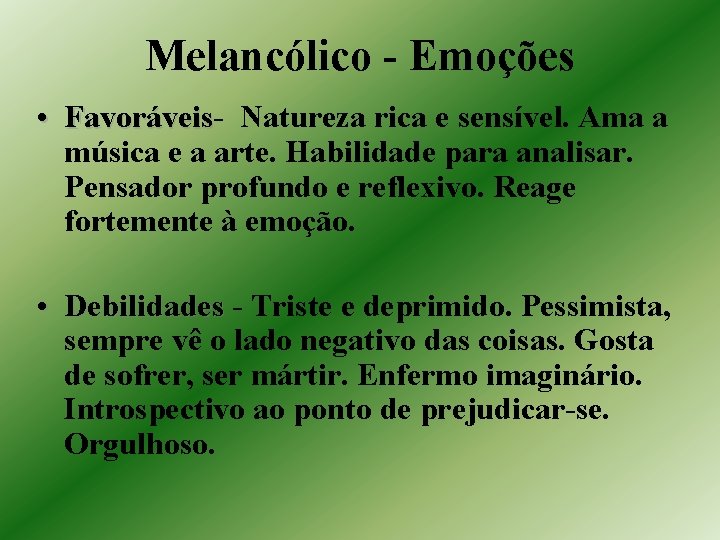 Melancólico - Emoções

• Favoráveis- Natureza rica e sensível. Ama a música e a arte. Habilidade para analisar. Pensador profundo e reflexivo. Reage fortemente à emoção.

• Debilidades - Triste e deprimido. Pessimista, sempre vê o lado negativo das coisas. Gosta de sofrer, ser mártir. Enfermo imaginário. Introspectivo ao ponto de prejudicar-se. Orgulhoso.